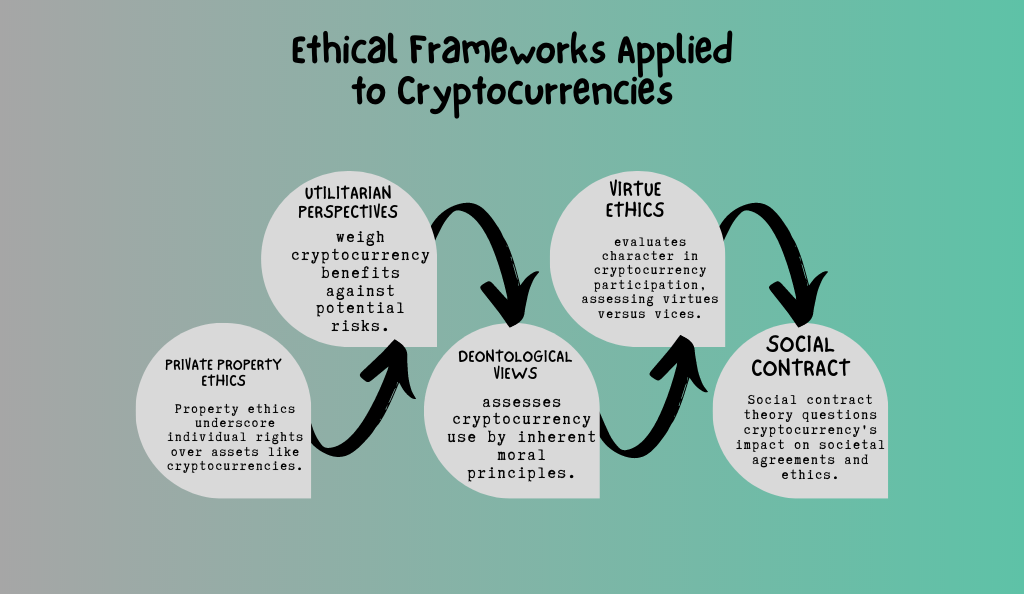 Ethical Frameworks Applied to Cryptocurrencies

PRIVATE PROPERTY ETHICS

Property ethics underscore individual rights over assets like cryptocurrencies.

UTILITARIAN PERSPECTIVES

weigh cryptocurrency benefits against potential risks.

DEONTOLOGICAL VIEWS

assesses cryptocurrency use by inherent moral principles.

VIRTUE ETHICS

evaluates character in cryptocurrency participation, assessing virtues versus vices.

SOCIAL CONTRACT

Social contract theory questions cryptocurrency's impact on societal agreements and ethics.